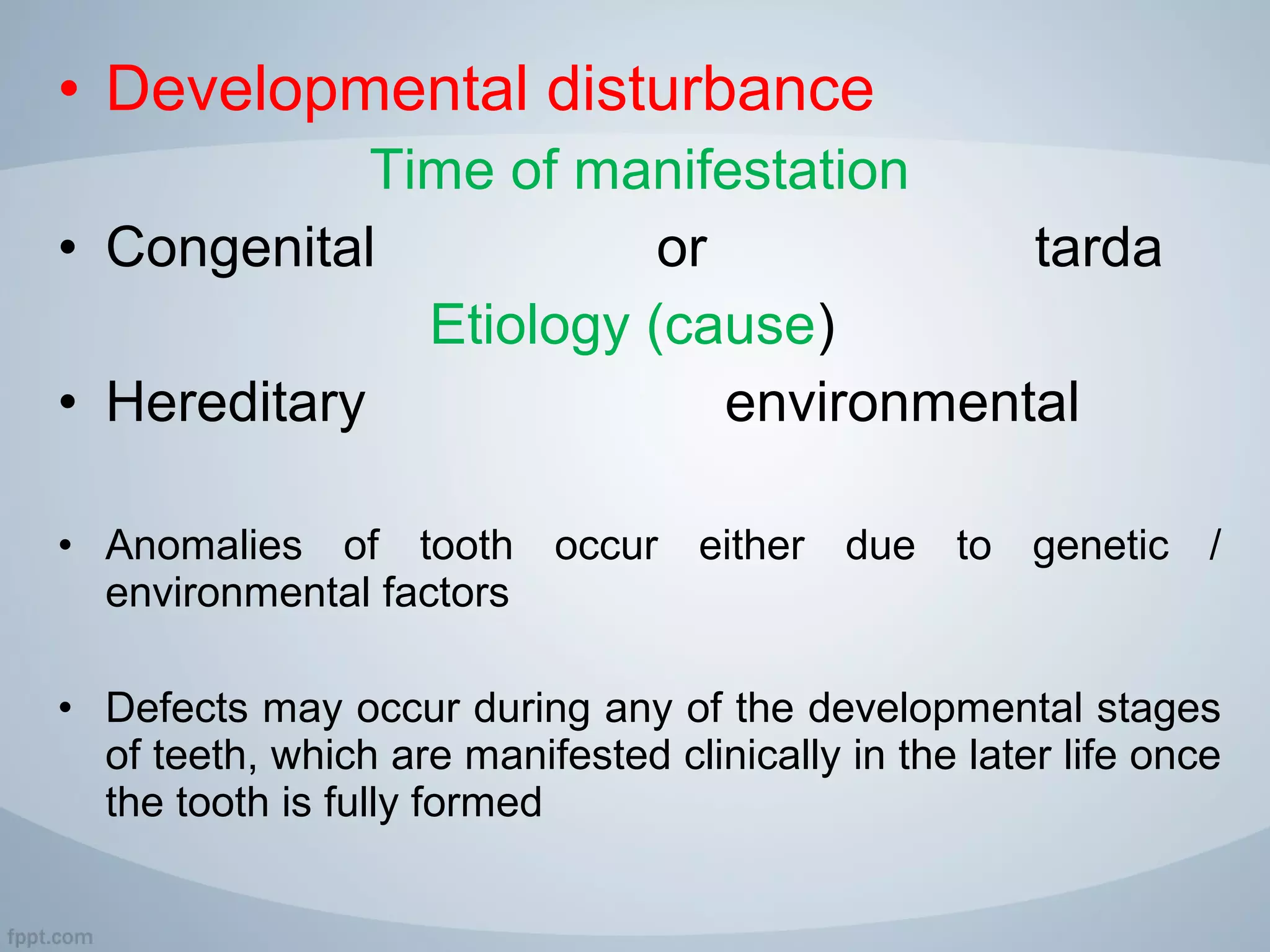 • Developmental disturbance

Time of manifestation

• Congenital or tarda

Etiology (cause)

• Hereditary environmental

• Anomalies of tooth occur either due to genetic / environmental factors

• Defects may occur during any of the developmental stages of teeth, which are manifested clinically in the later life once the tooth is fully formed

fppt.com